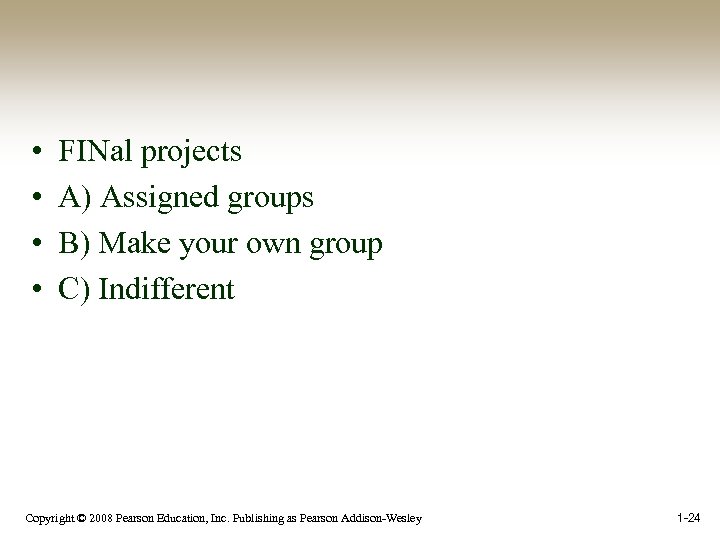 • FINal projects
• A) Assigned groups
• B) Make your own group
• C) Indifferent

Copyright © 2008 Pearson Education, Inc. Publishing as Pearson Addison-Wesley

1-24